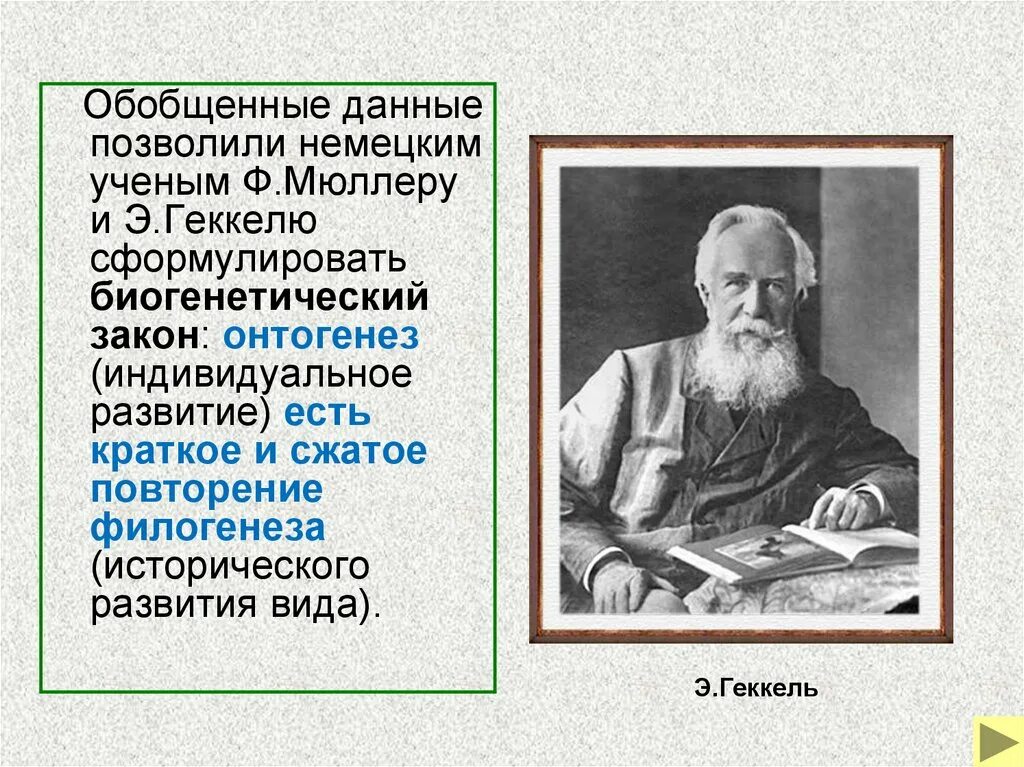 Обобщенные данные позволили немецким ученым Ф.Мюллеру и Э.Геккелю сформулировать биогенетический закон: онтогенез (индивидуальное развитие) есть краткое и сжатое повторение филогенеза (исторического развития вида).

Э.Геккель